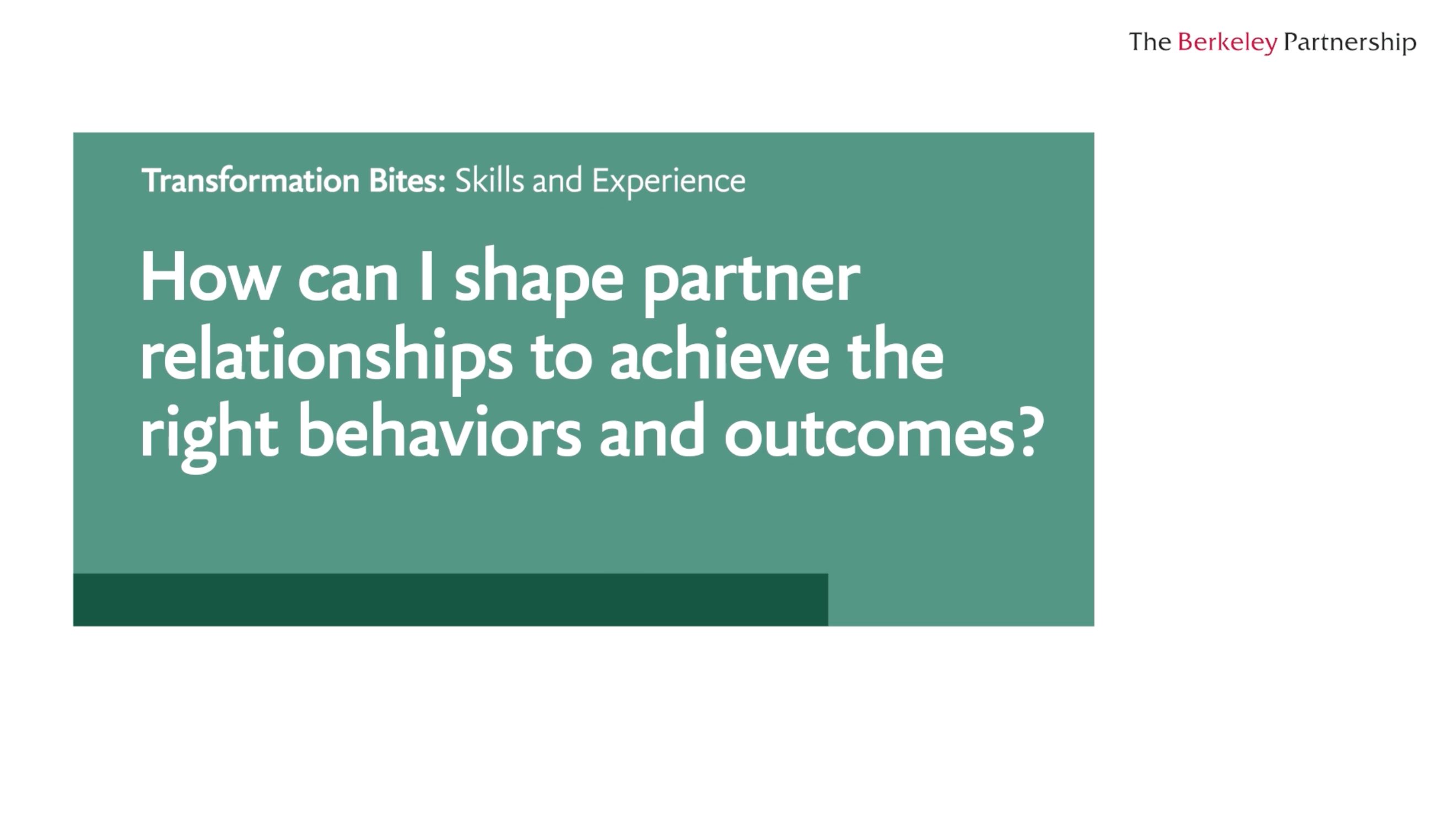 The Berkeley Partnership

Transformation Bites: Skills and Experience

How can I shape partner relationships to achieve the right behaviors and outcomes?